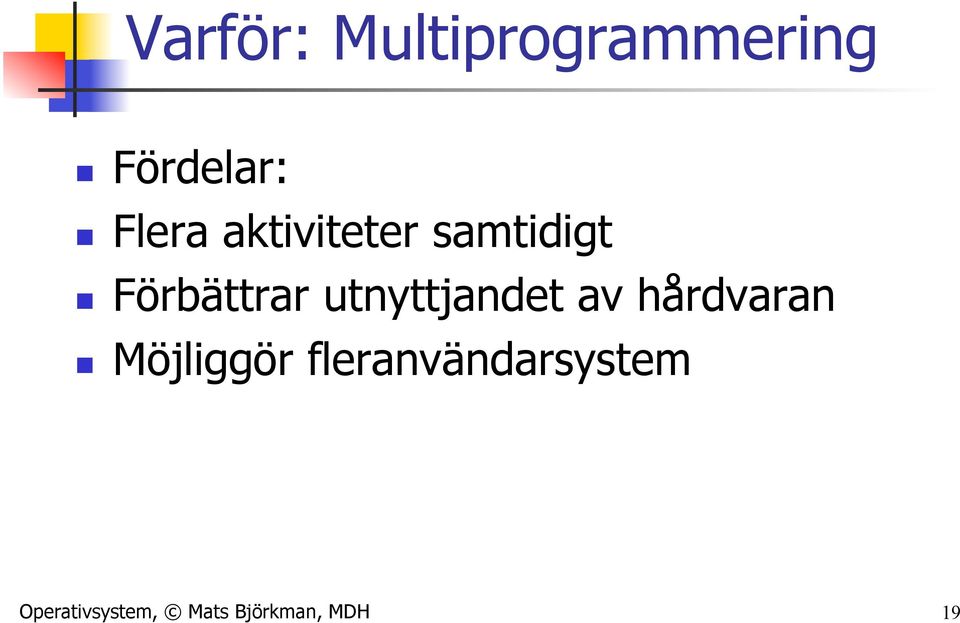 Varför: Multiprogrammering

- Fördelar:
- Flera aktiviteter samtidigt
- Förbättrar utnyttjandet av hårdvaran
- Möjliggör fleranvändarsystem

Operativsystem, © Mats Björkman, MDH

19